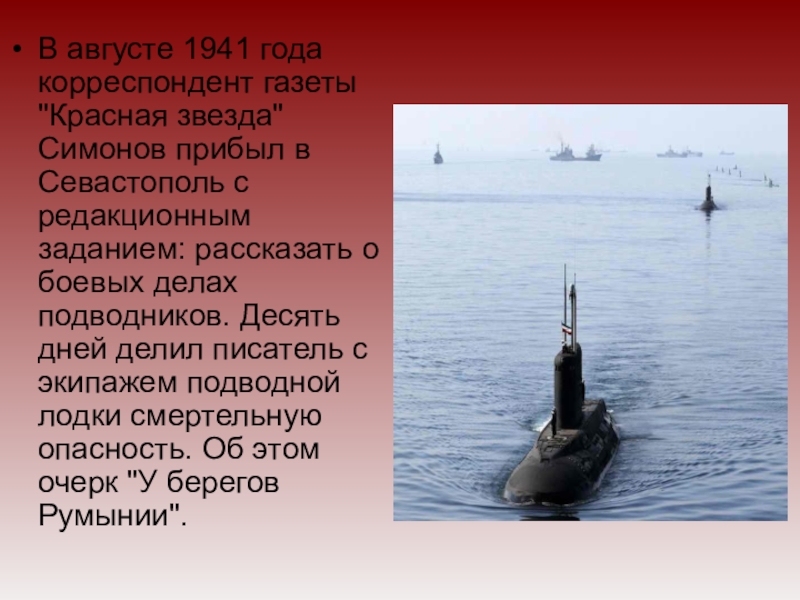 • В августе 1941 года корреспондент газеты "Красная звезда" Симонов прибыл в Севастополь с редакционным заданием: рассказать о боевых делах подводников. Десять дней делил писатель с экипажем подводной лодки смертельную опасность. Об этом очерк "У берегов Румынии".